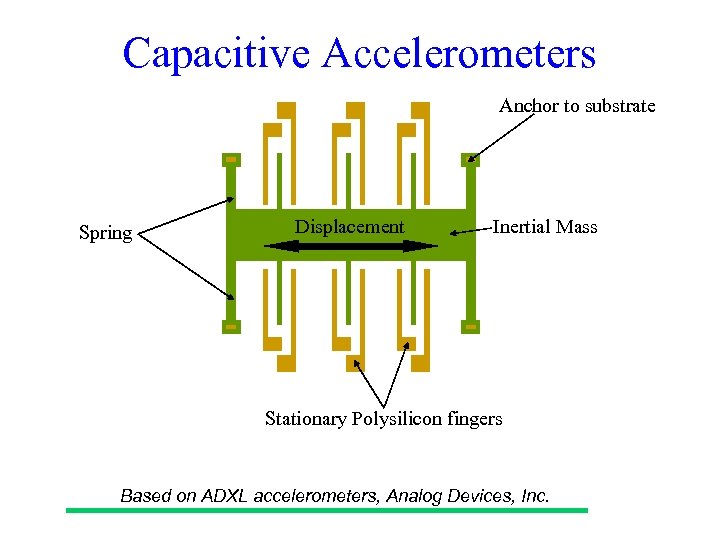 Capacitive Accelerometers

Anchor to substrate

Spring

Displacement

Inertial Mass

Stationary Polysilicon fingers

Based on ADXL accelerometers, Analog Devices, Inc.